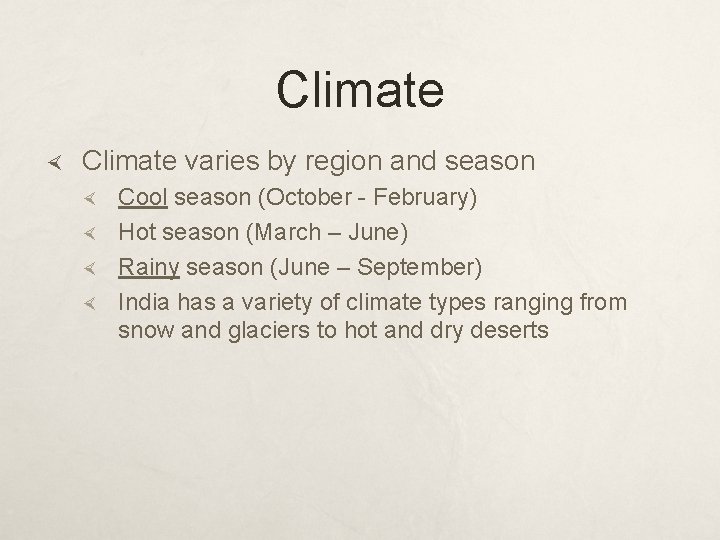 Climate

Climate varies by region and season

Cool season (October - February)

Hot season (March – June)

Rainy season (June – September)

India has a variety of climate types ranging from snow and glaciers to hot and dry deserts